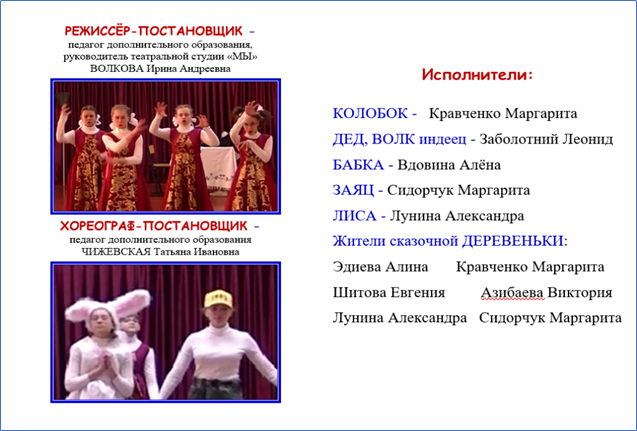 РЕЖИССЁР-ПОСТАНОВЩИК –
педагог дополнительного образования, руководитель театральной студии «МЫ»
ВОЛКОВА Ирина Андреевна

ХОРЕОГРАФ-ПОСТАНОВЩИК –
педагог дополнительного образования
ЧИЖЕВСКАЯ Татьяна Ивановна

Исполнители:

КОЛОБОК - Кравченко Маргарита

ДЕД, ВОЛК индеец - Заболотний Леонид

БАБКА - Вдовина Алёна

ЗАЯЦ - Сидорчук Маргарита

ЛИСА - Лунина Александра

Жители сказочной ДЕРЕВЕНЬКИ:

Эдиева Алина Кравченко Маргарита

Шитова Евгения Азибаева Виктория

Лунина Александра Сидорчук Маргарита